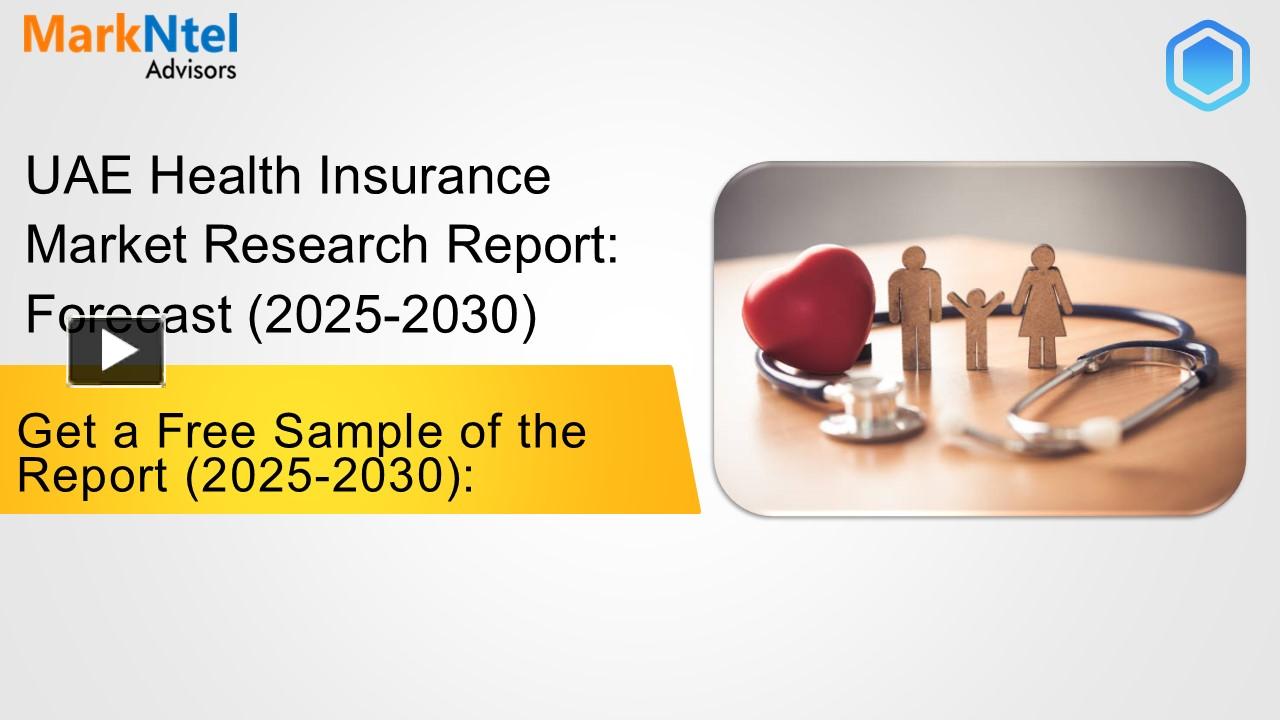 MarkNtel
Advisors

UAE Health Insurance Market Research Report: Forecast (2025-2030)

Get a Free Sample of the Report (2025-2030):